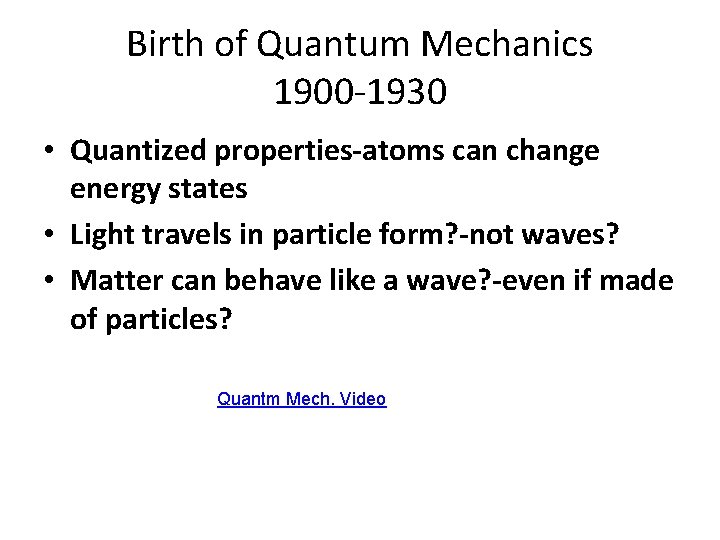 Birth of Quantum Mechanics
1900-1930

• Quantized properties-atoms can change energy states
• Light travels in particle form?-not waves?
• Matter can behave like a wave?-even if made of particles?

Quantm Mech. Video